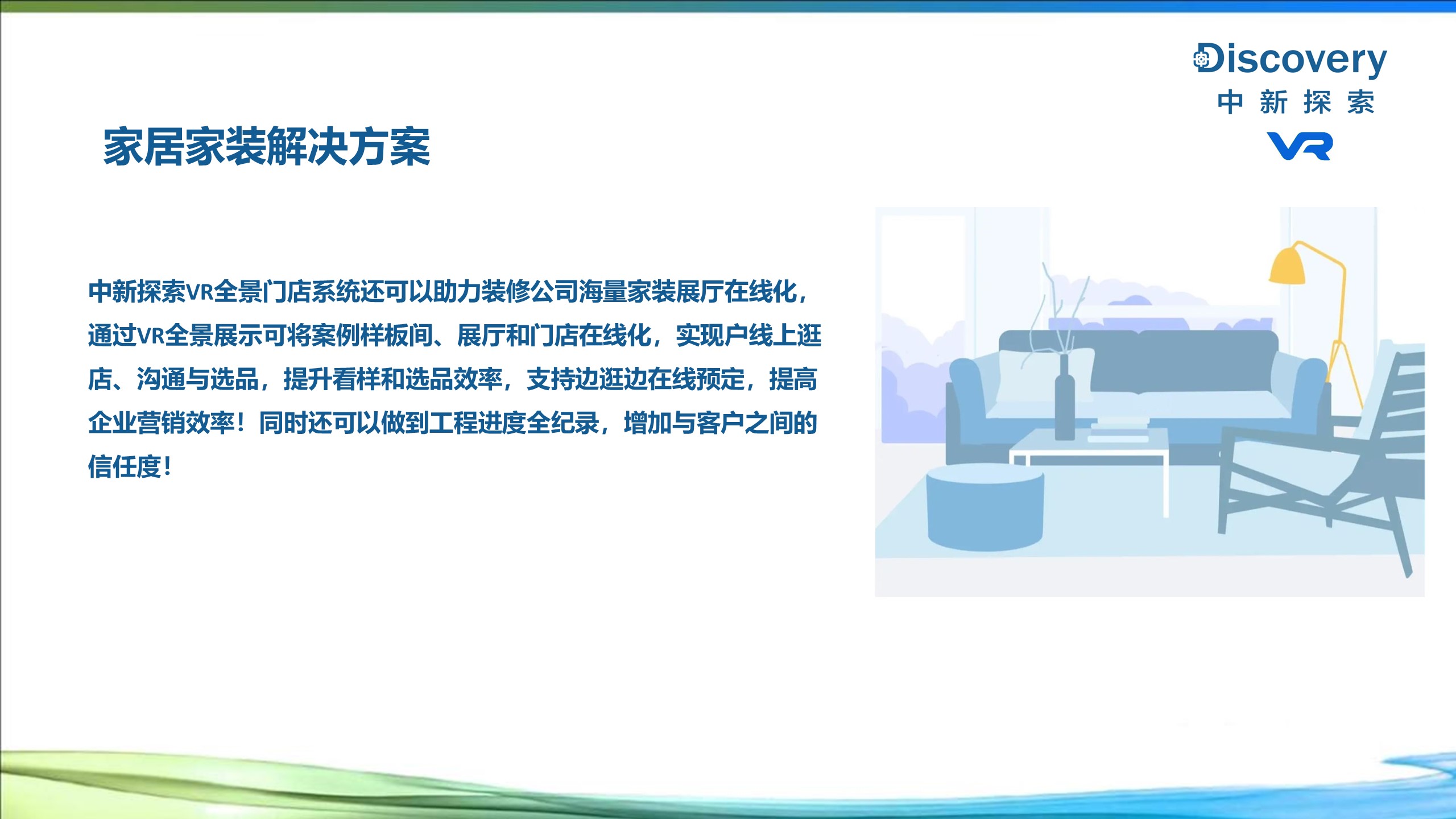 Discovery
中新探索
VR

家居家装解决方案

中新探索VR全景门店系统还可以助力装修公司海量家装展厅在线化，通过VR全景展示可将案例样板间、展厅和门店在线化，实现户线上逛店、沟通与选品，提升看样和选品效率，支持边逛边在线预定，提高企业营销效率！同时还可以做到工程进度全纪录，增加与客户之间的信任度！